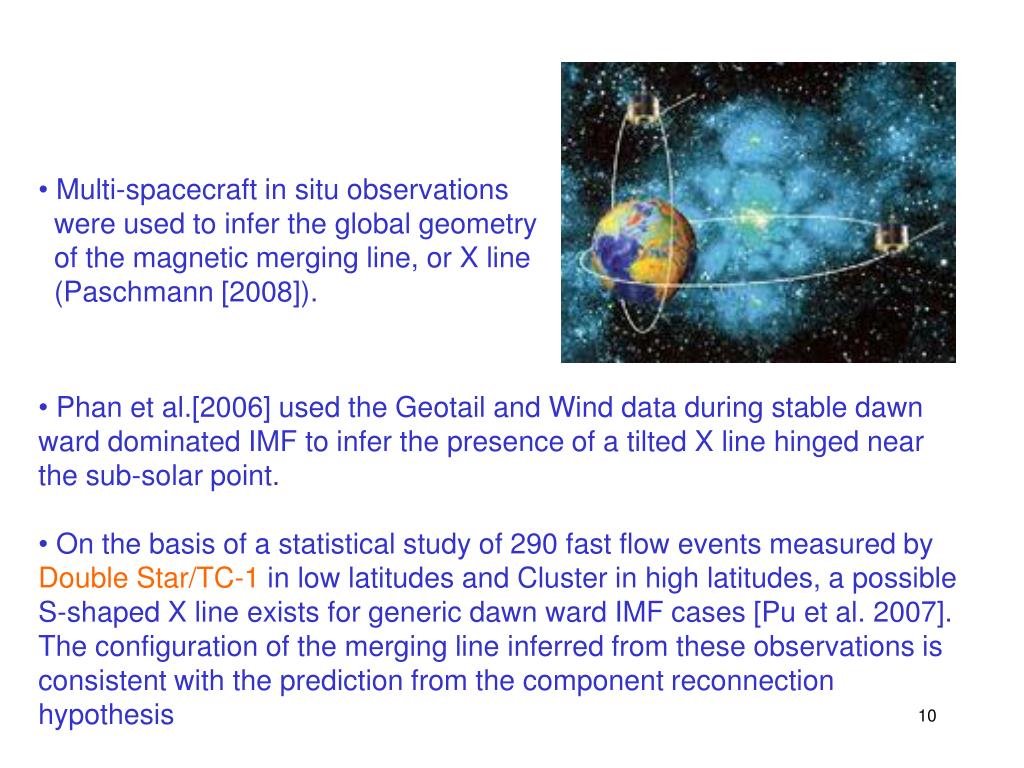 • Multi-spacecraft in situ observations were used to infer the global geometry of the magnetic merging line, or X line (Paschmann [2008]).

• Phan et al.[2006] used the Geotail and Wind data during stable dawn ward dominated IMF to infer the presence of a tilted X line hinged near the sub-solar point.

• On the basis of a statistical study of 290 fast flow events measured by Double Star/TC-1 in low latitudes and Cluster in high latitudes, a possible S-shaped X line exists for generic dawn ward IMF cases [Pu et al. 2007]. The configuration of the merging line inferred from these observations is consistent with the prediction from the component reconnection hypothesis

10